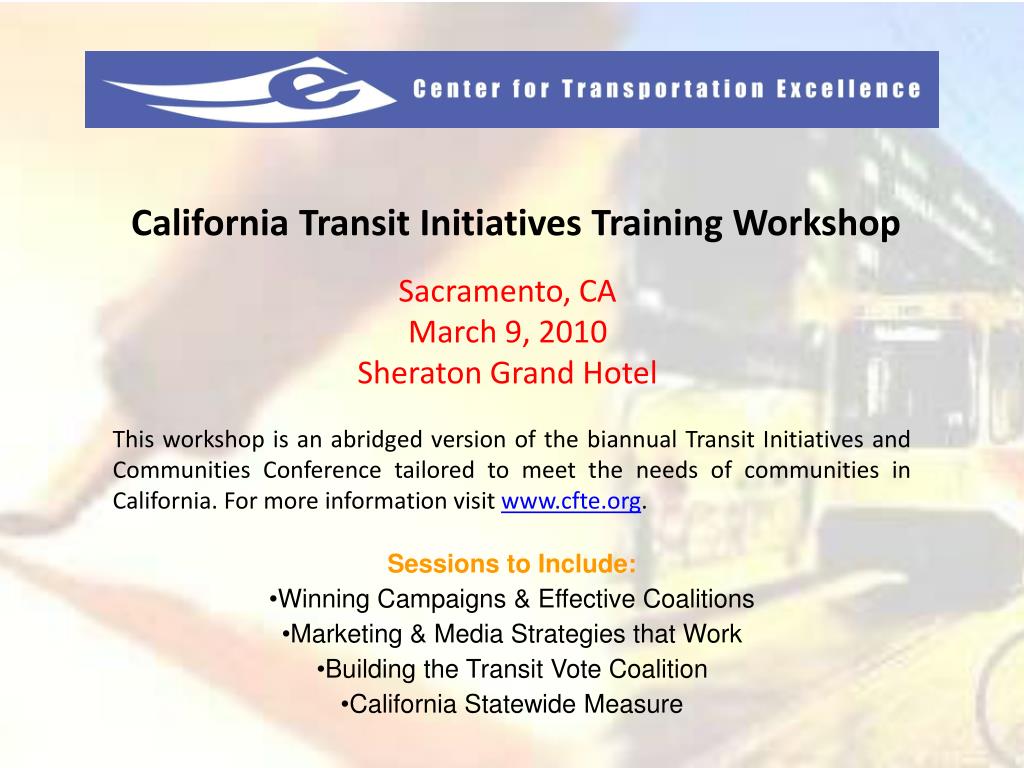 Center for Transportation Excellence

California Transit Initiatives Training Workshop

Sacramento, CA
March 9, 2010
Sheraton Grand Hotel

This workshop is an abridged version of the biannual Transit Initiatives and Communities Conference tailored to meet the needs of communities in California. For more information visit www.cfte.org.

Sessions to Include:
•Winning Campaigns & Effective Coalitions
•Marketing & Media Strategies that Work
•Building the Transit Vote Coalition
•California Statewide Measure